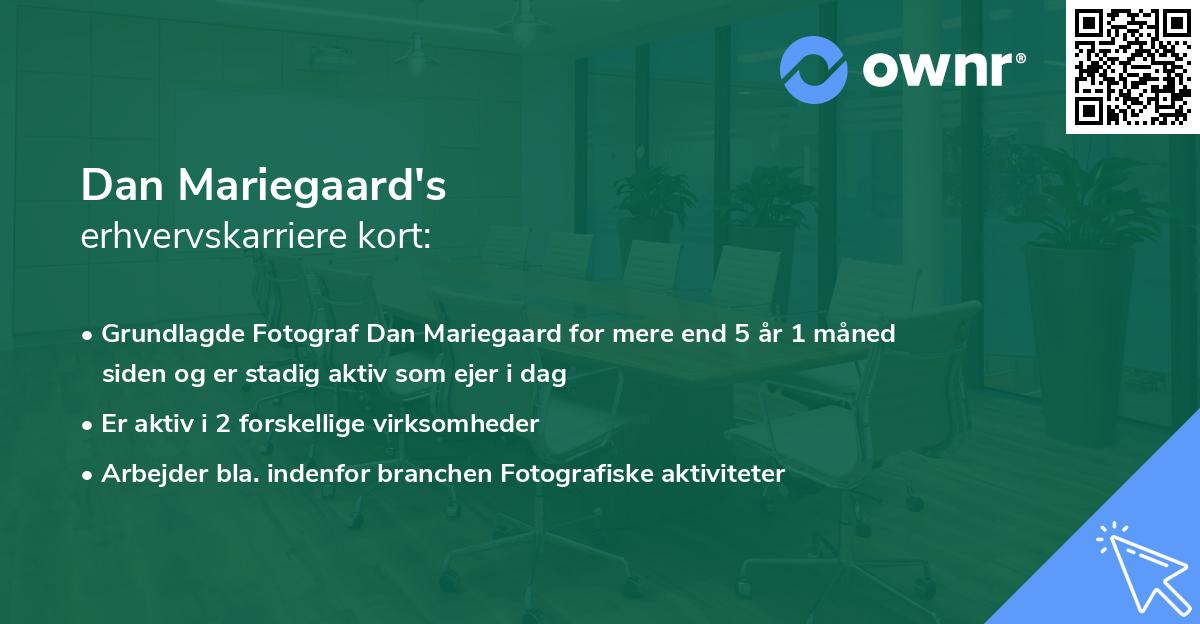 ownr®

Dan Mariegaard's
erhvervskarriere kort:

• Grundlagde Fotograf Dan Mariegaard for mere end 5 år 1 måned siden og er stadig aktiv som ejer i dag
• Er aktiv i 2 forskellige virksomheder
• Arbejder bla. indenfor branchen Fotografiske aktiviteter